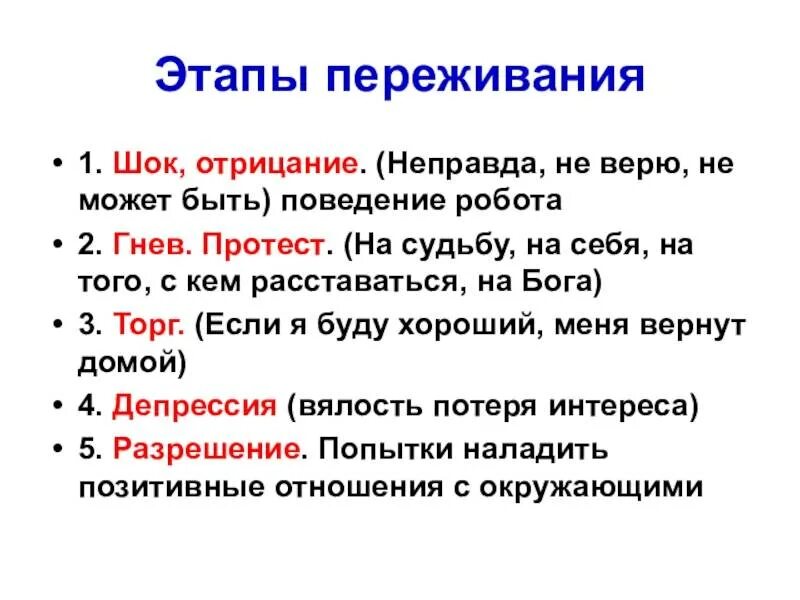 Этапы переживания

• 1. Шок, отрицание. (Неправда, не верю, не может быть) поведение робота
• 2. Гнев. Протест. (На судьбу, на себя, на того, с кем расставаться, на Бога)
• 3. Торг. (Если я буду хороший, меня вернут домой)
• 4. Депрессия (вялость потеря интереса)
• 5. Разрешение. Попытки наладить позитивные отношения с окружающими